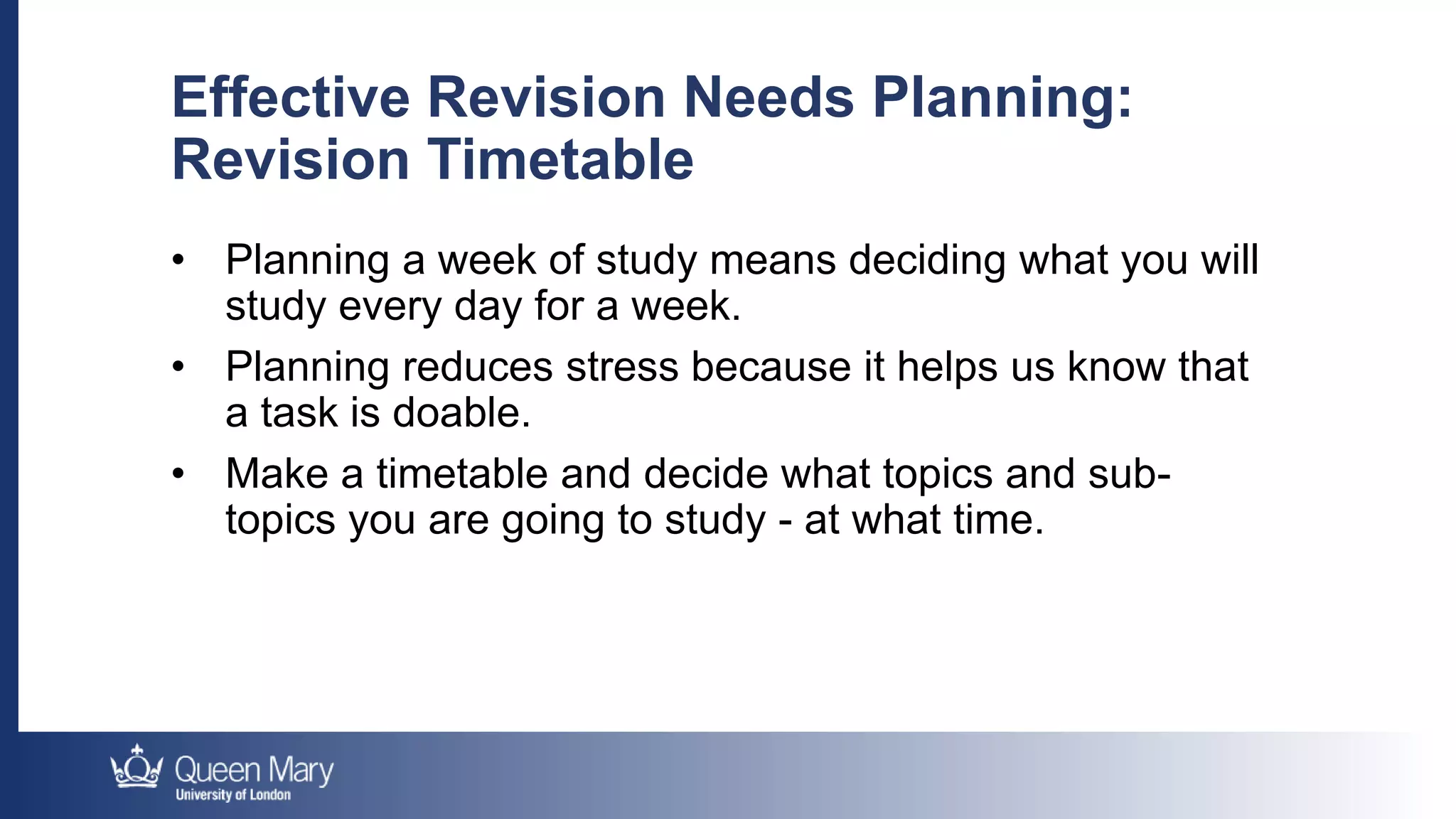 Effective Revision Needs Planning: Revision Timetable

• Planning a week of study means deciding what you will study every day for a week.

• Planning reduces stress because it helps us know that a task is doable.

• Make a timetable and decide what topics and sub-topics you are going to study - at what time.

Queen Mary
University of London